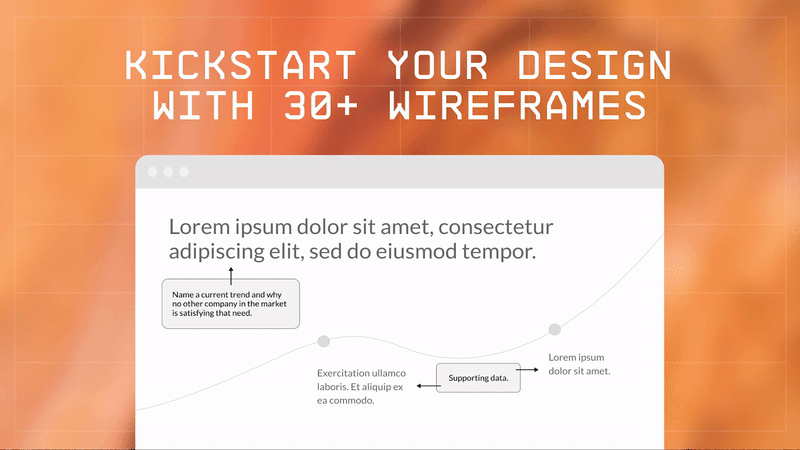 KICKSTART YOUR DESIGN WITH 30+ WIREFRAMES

Lorem ipsum dolor sit amet, consectetur adipiscing elit, sed do eiusmod tempor.

Name a current trend and why no other company in the market is satisfying that need.

Exercitation ullamco laboris. Et aliquip ex ea commodo.

Supporting data.

Lorem ipsum dolor sit amet.